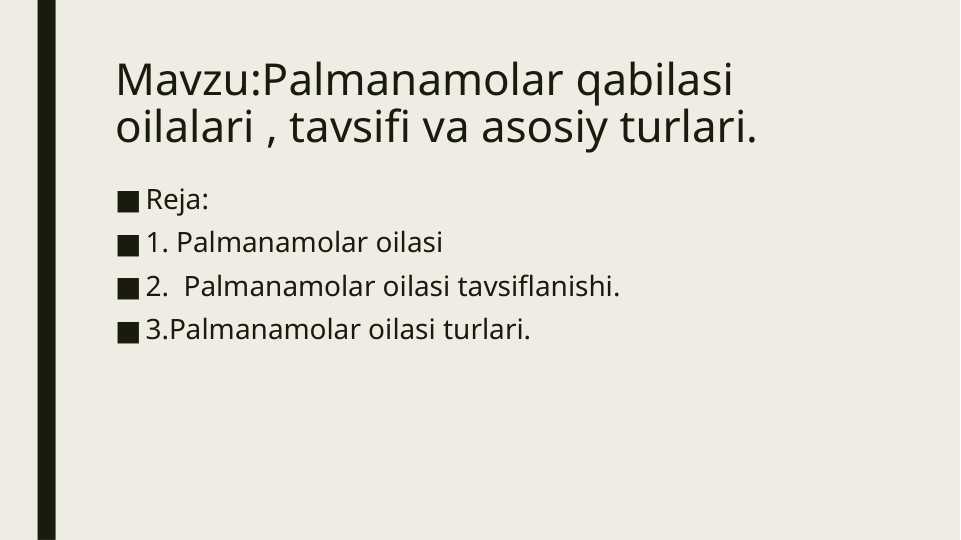 Mavzu:Palmanamolar qabilasi oilalari , tavsifi va asosiy turlari.

■ Reja:
■ 1. Palmanamolar oilasi
■ 2.  Palmanamolar oilasi tavsiflanishi.
■ 3.Palmanamolar oilasi turlari.